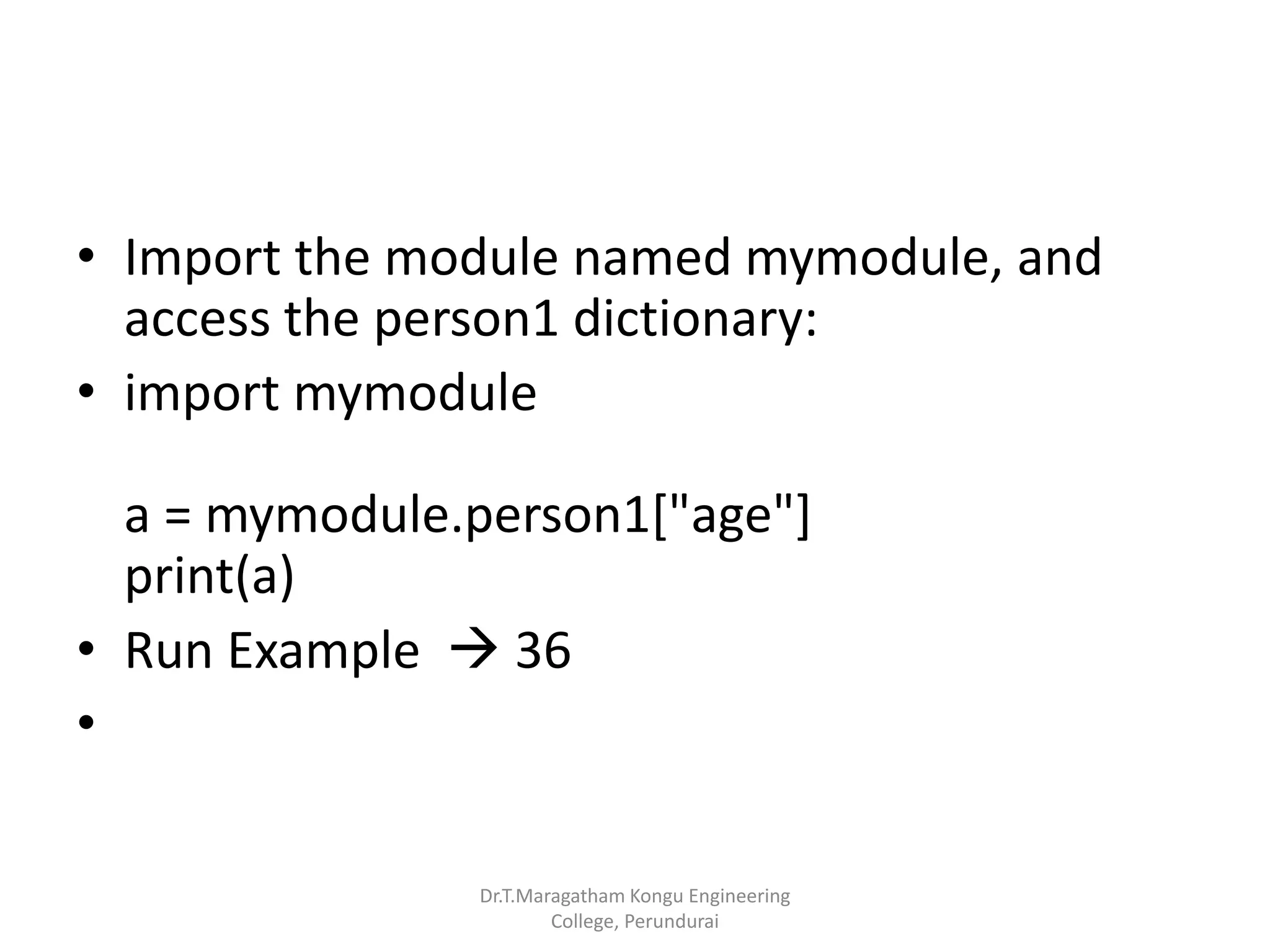 • Import the module named mymodule, and access the person1 dictionary:
• import mymodule

a = mymodule.person1["age"]
print(a)
• Run Example → 36
•

Dr.T.Maragatham Kongu Engineering College, Perundurai